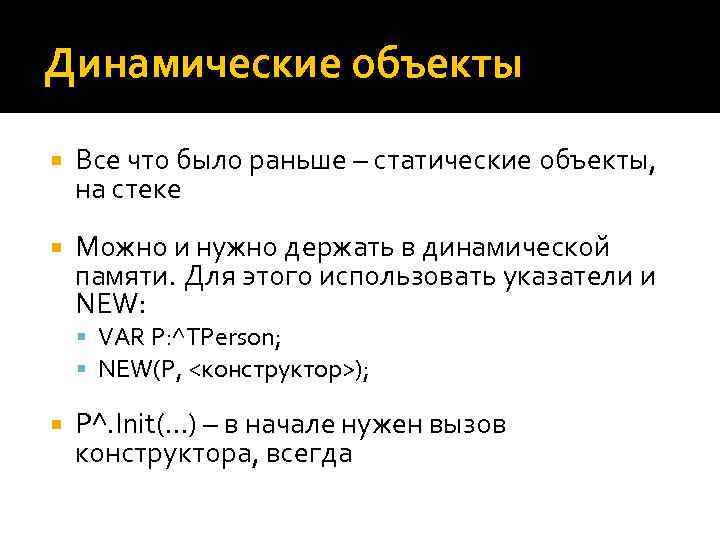 Динамические объекты

Все что было раньше – статические объекты, на стеке

Можно и нужно держать в динамической памяти. Для этого использовать указатели и NEW:

VAR P:^TPerson;

NEW(P, <конструктор>);

P^.Init(…) – в начале нужен вызов конструктора, всегда